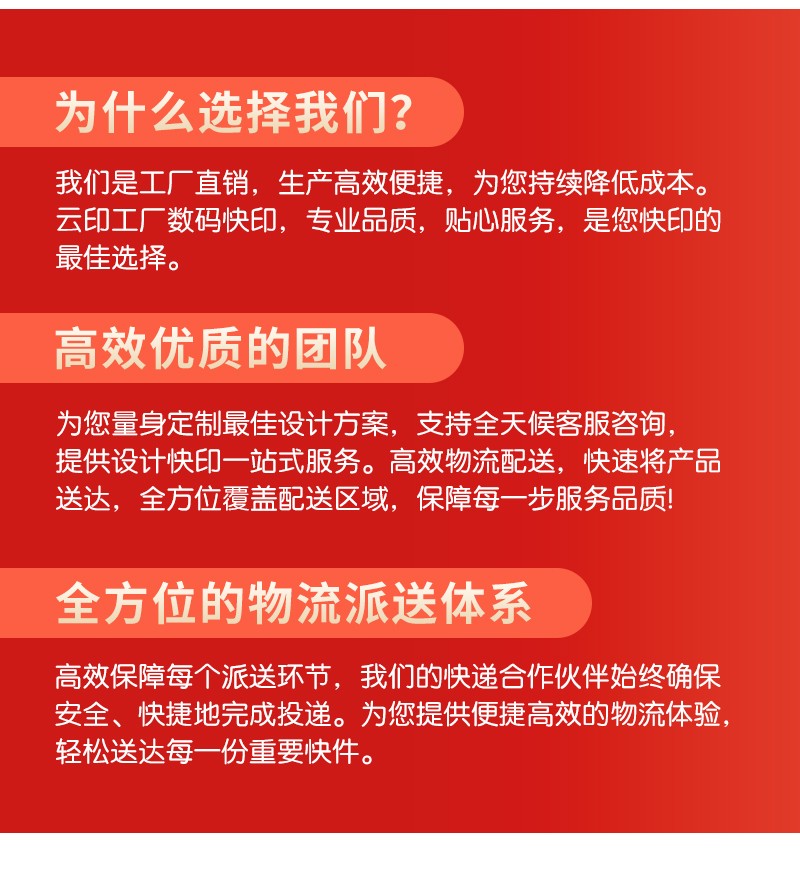 为什么选择我们?

我们是工厂直销，生产高效便捷，为您持续降低成本。云印工厂数码快印，专业品质，贴心服务，是您快印的最佳选择。

高效优质的团队

为您量身定制最佳设计方案，支持全天候客服咨询，提供设计快印一站式服务。高效物流配送，快速将产品送达，全方位覆盖配送区域，保障每一步服务品质!

全方位的物流派送体系

高效保障每个派送环节，我们的快递合作伙伴始终确保安全、快捷地完成投递。为您提供便捷高效的物流体验，轻松送达每一份重要快件。